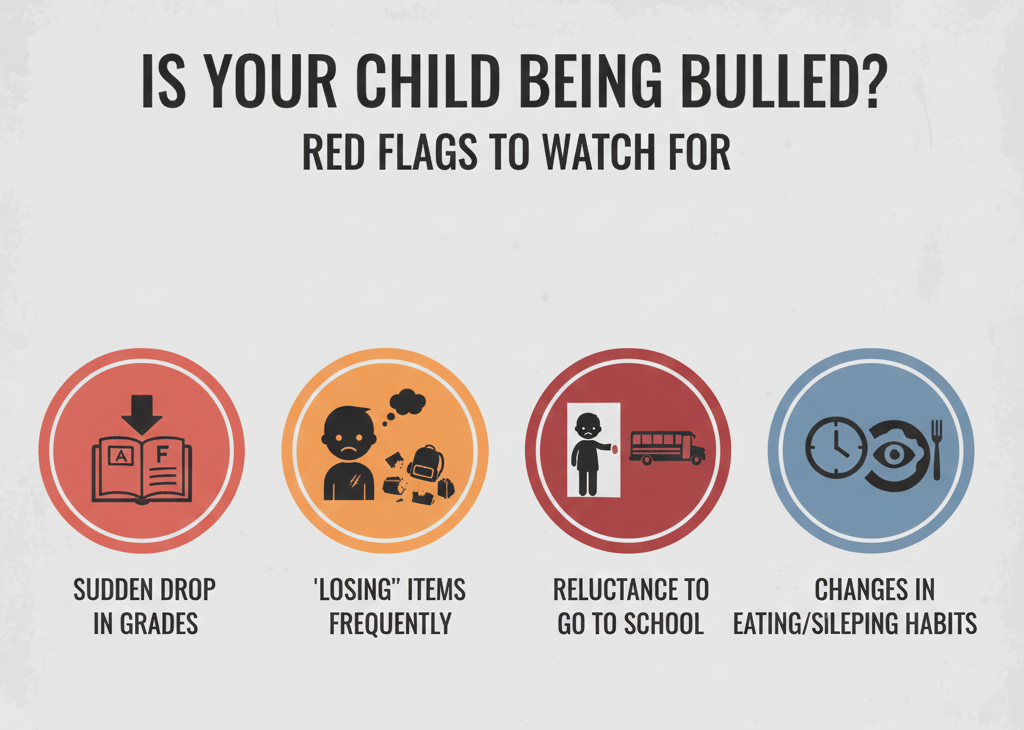 IS YOUR CHILD BEING BULLED?
RED FLAGS TO WATCH FOR

A F

SUDDEN DROP IN GRADES

'LOSING" ITEMS FREQUENTLY

RELUCTANCE TO GO TO SCHOOL

CHANGES IN EATING/SILEPING HABITS